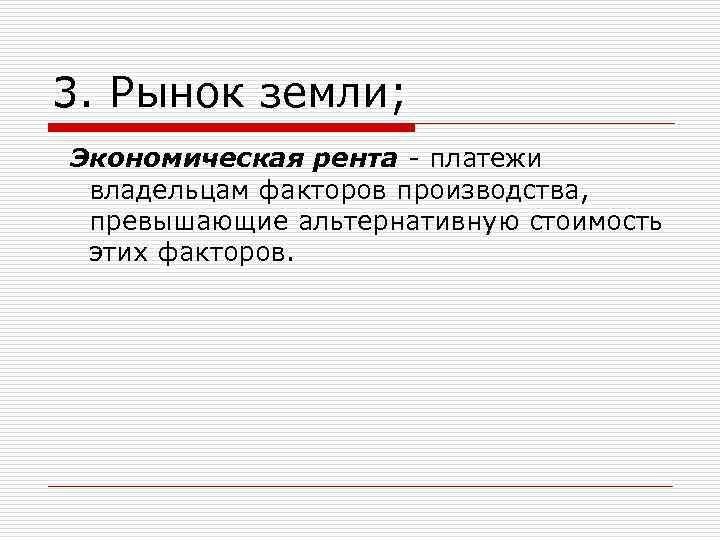 3. Рынок земли;

Экономическая рента - платежи владельцам факторов производства, превышающие альтернативную стоимость этих факторов.